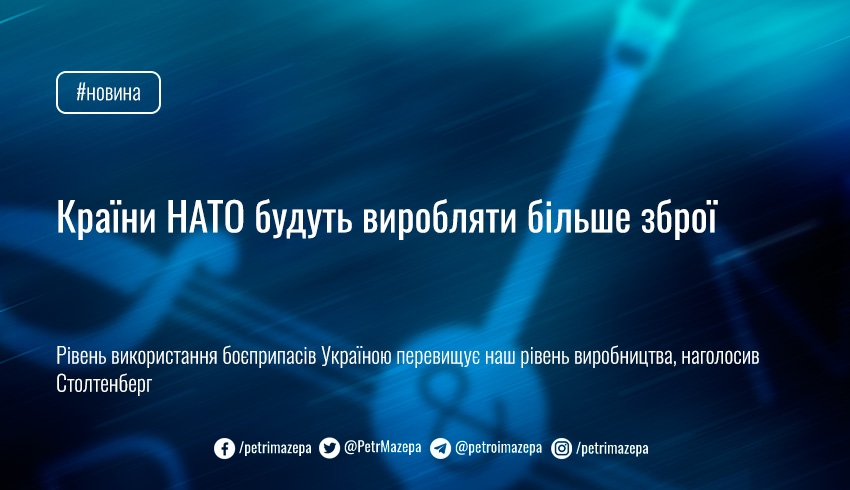 #новина

Країни НАТО будуть виробляти більше зброї

Рівень використання боєприпасів Україною перевищує наш рівень виробництва, наголосив Столтенберг

/petrimazepa @PetrMazepa @petroimazepa /petrimazepa